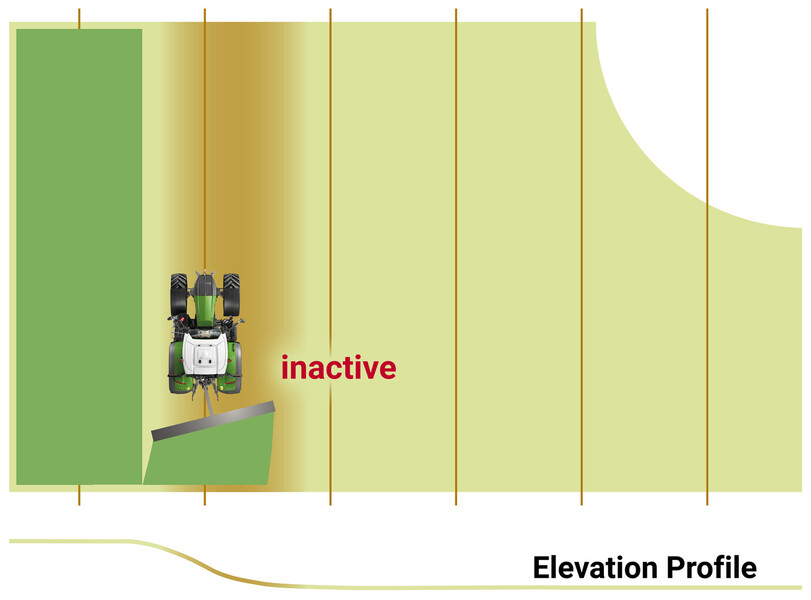 inactive

Elevation Profile